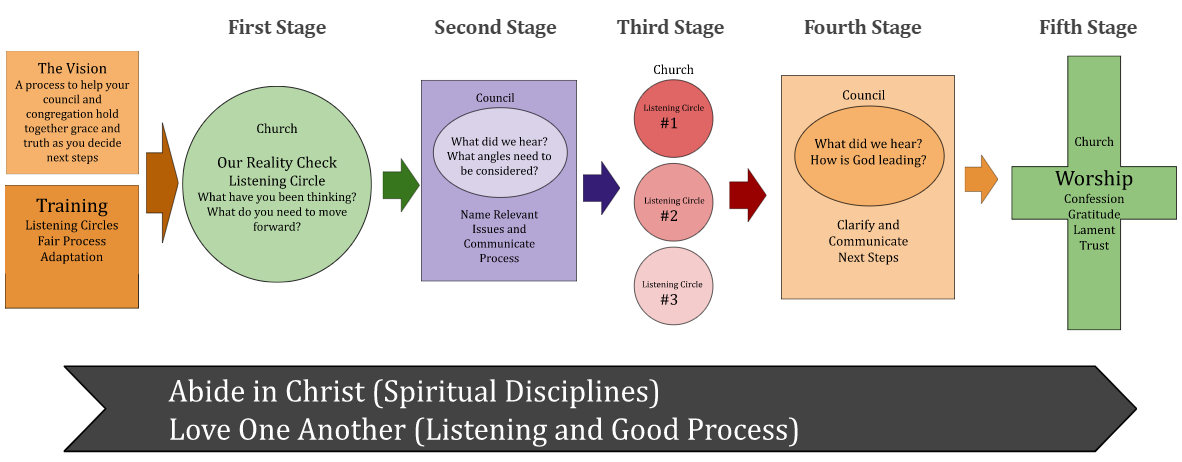 The Vision
A process to help your council and congregation hold together grace and truth as you decide next steps

Training
Listening Circles
Fair Process
Adaptation

First Stage

Church

Our Reality Check
Listening Circle
What have you been thinking?
What do you need to move forward?

Second Stage

Council

What did we hear?
What angles need to be considered?

Name Relevant Issues and Communicate Process

Third Stage

Church

Listening Circle
#1

Listening Circle
#2

Listening Circle
#3

Fourth Stage

Council

What did we hear?
How is God leading?

Clarify and Communicate Next Steps

Fifth Stage

Church

Worship
Confession
Gratitude
Lament
Trust

Abide in Christ (Spiritual Disciplines)
Love One Another (Listening and Good Process)